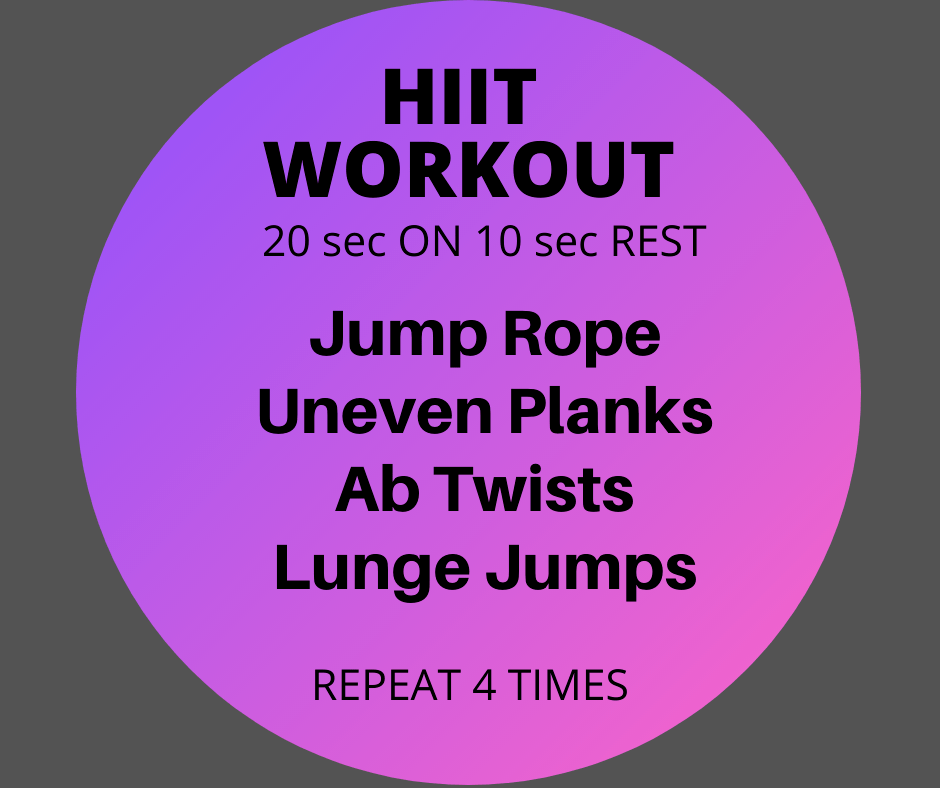 HIIT
WORKOUT
20 sec ON 10 sec REST

Jump Rope
Uneven Planks
Ab Twists
Lunge Jumps

REPEAT 4 TIMES